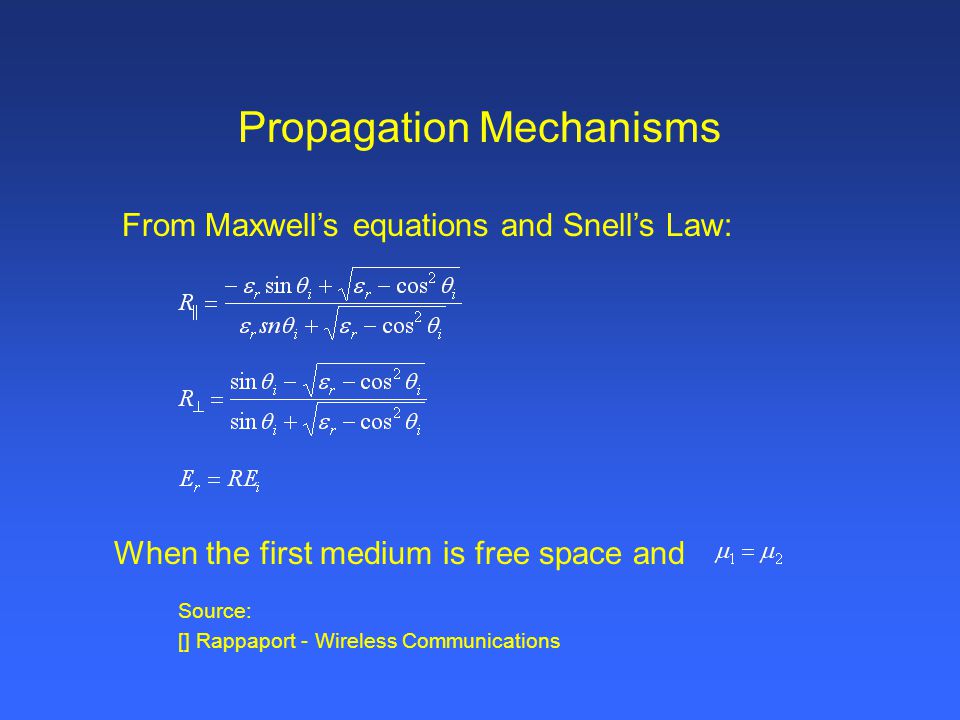 Propagation Mechanisms

From Maxwell’s equations and Snell’s Law:

$R_{\|} = \frac{-\varepsilon_r \sin\theta_i + \sqrt{\varepsilon_r - \cos^2\theta_i}}{\varepsilon_r sn\theta_i + \sqrt{\varepsilon_r - \cos^2\theta_i}}$

$R_{\perp} = \frac{\sin\theta_i - \sqrt{\varepsilon_r - \cos^2\theta_i}}{\sin\theta_i + \sqrt{\varepsilon_r - \cos^2\theta_i}}$

$E_r = RE_i$

When the first medium is free space and $\mu_1 = \mu_2$

Source:
[] Rappaport - Wireless Communications